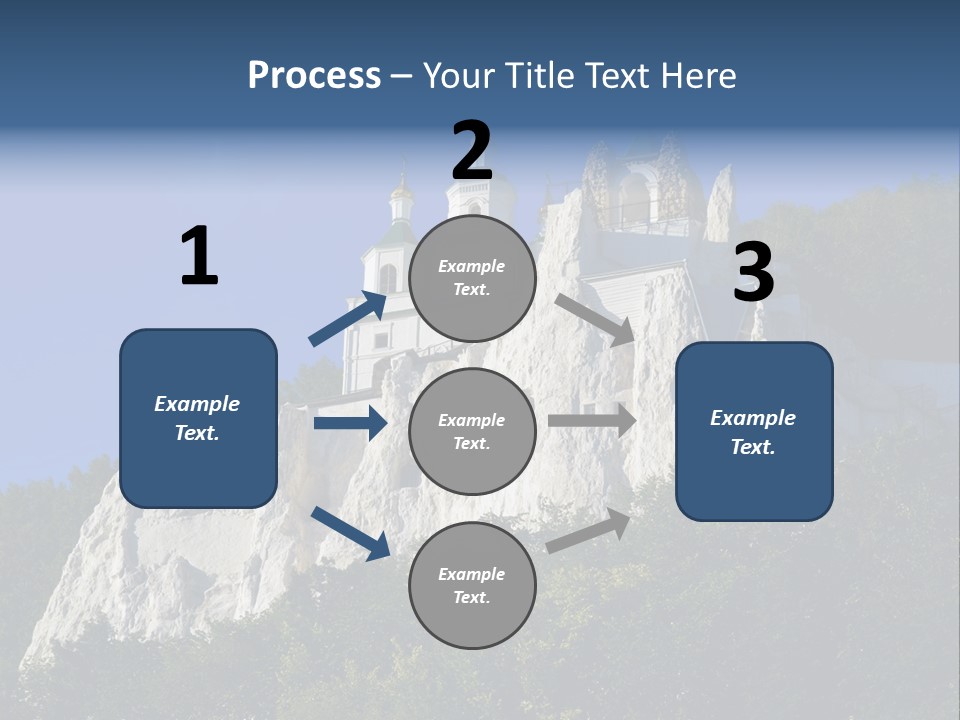 Process – Your Title Text Here

1

Example Text.

2

Example Text.

Example Text.

Example Text.

3

Example Text.